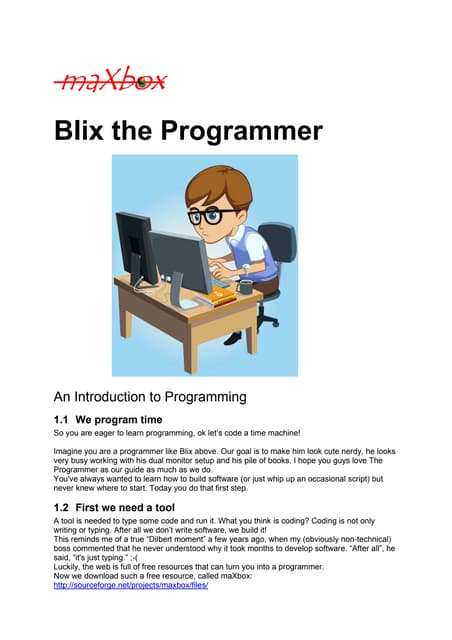 maXbox

Blix the Programmer

An Introduction to Programming

1.1 We program time

So you are eager to learn programming, ok let's code a time machine!

Imagine you are a programmer like Blix above. Our goal is to make him look cute nerdy, he looks very busy working with his dual monitor setup and his pile of books. I hope you guys love The Programmer as our guide as much as we do.
You've always wanted to learn how to build software (or just whip up an occasional script) but never knew where to start. Today you do that first step.

1.2 First we need a tool

A tool is needed to type some code and run it. What you think is coding? Coding is not only writing or typing. After all we don't write software, we build it!
This reminds me of a true "Dilbert moment" a few years ago, when my (obviously non-technical) boss commented that he never understood why it took months to develop software. "After all", he said, "it's just typing." ;-(
Luckily, the web is full of free resources that can turn you into a programmer.
Now we download such a free resource, called maXbox:
http://sourceforge.net/projects/maxbox/files/